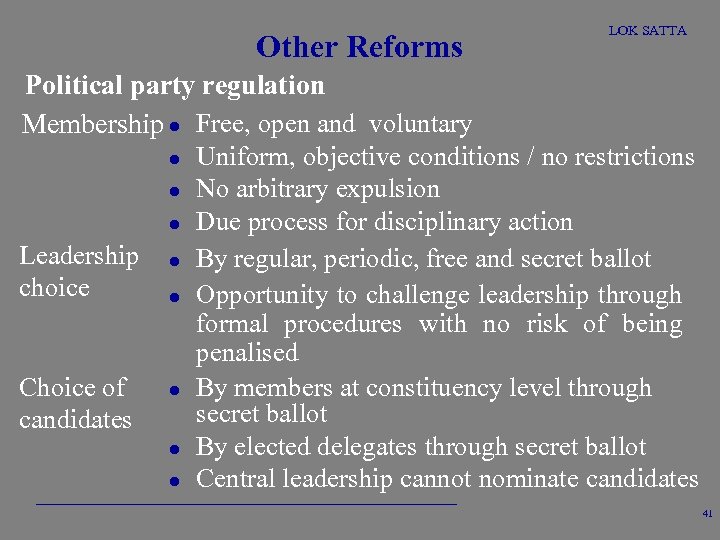 LOK SATTA

Other Reforms

Political party regulation

Membership
- Free, open and voluntary
- Uniform, objective conditions / no restrictions
- No arbitrary expulsion
- Due process for disciplinary action

Leadership choice
- By regular, periodic, free and secret ballot
- Opportunity to challenge leadership through formal procedures with no risk of being penalised

Choice of candidates
- By members at constituency level through secret ballot
- By elected delegates through secret ballot
- Central leadership cannot nominate candidates

41